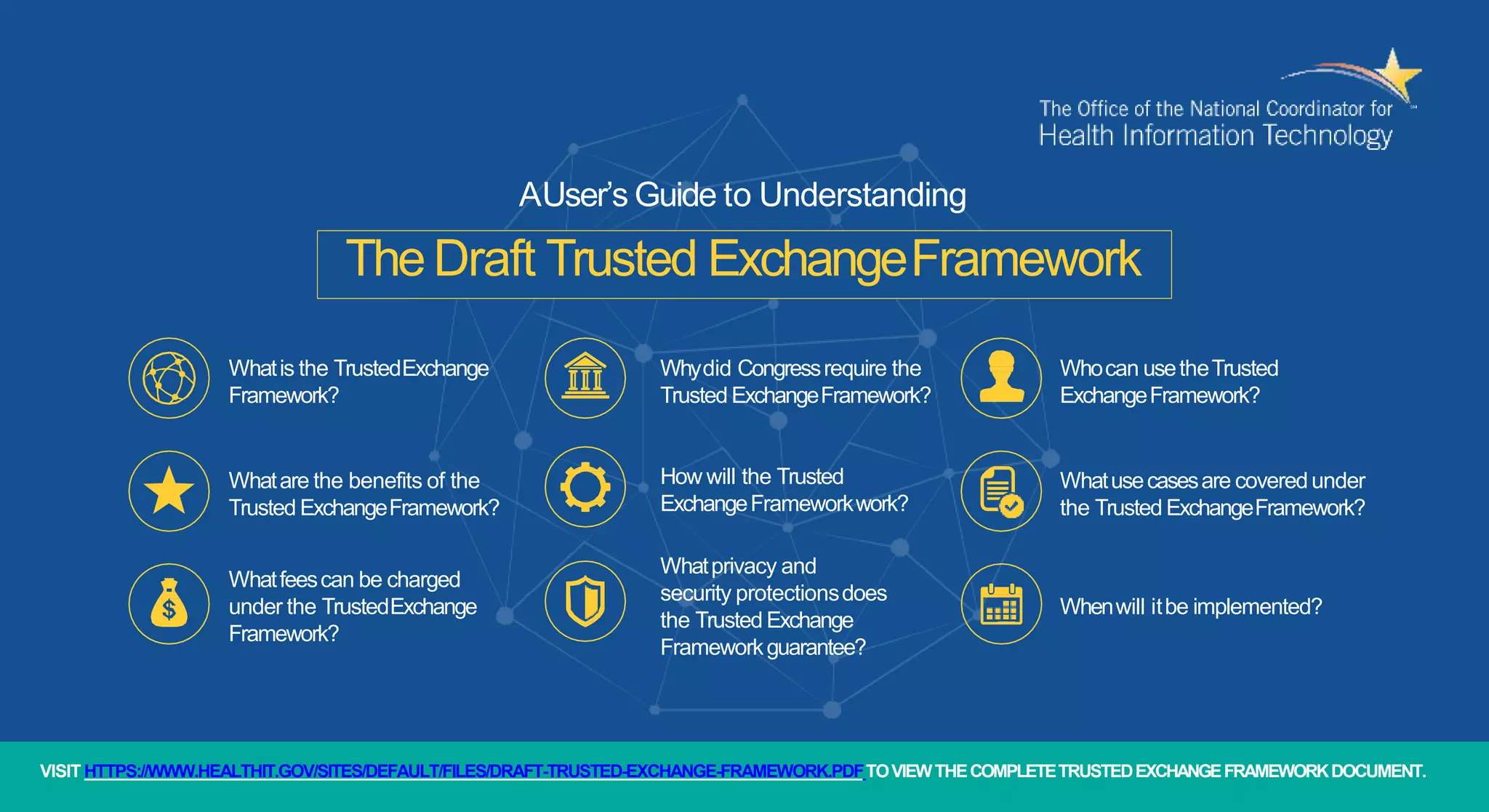 The Office of the National Coordinator for
Health Information Technology

A User's Guide to Understanding

The Draft Trusted Exchange Framework

What is the Trusted Exchange Framework?

What are the benefits of the Trusted Exchange Framework?

What fees can be charged under the Trusted Exchange Framework?

Why did Congress require the Trusted Exchange Framework?

How will the Trusted Exchange Framework work?

What privacy and security protections does the Trusted Exchange Framework guarantee?

Who can use the Trusted Exchange Framework?

What use cases are covered under the Trusted Exchange Framework?

When will it be implemented?

VISIT HTTPS://WWW.HEALTHIT.GOV/SITES/DEFAULT/FILES/DRAFT-TRUSTED-EXCHANGE-FRAMEWORK.PDF TO VIEW THE COMPLETE TRUSTED EXCHANGE FRAMEWORK DOCUMENT.